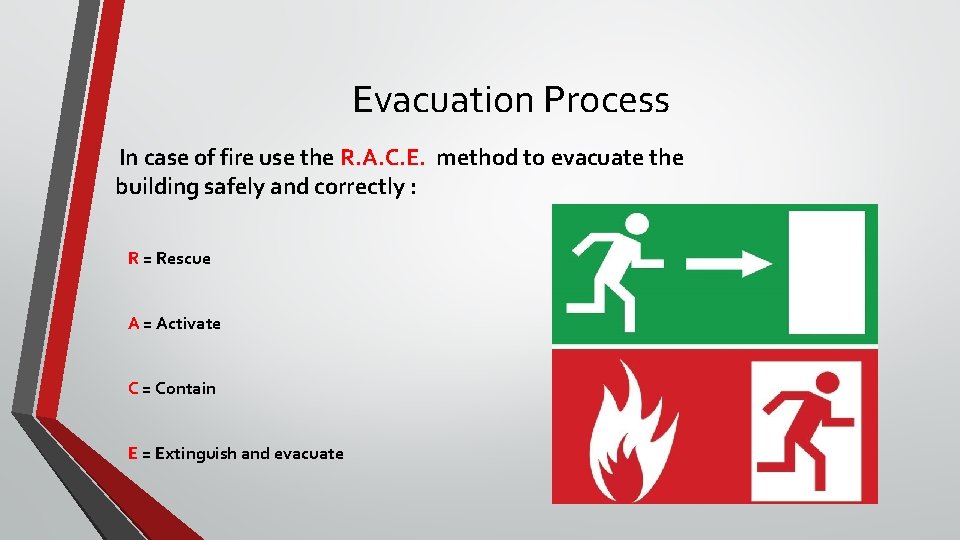 Evacuation Process

In case of fire use the R.A.C.E. method to evacuate the building safely and correctly :

R = Rescue

A = Activate

C = Contain

E = Extinguish and evacuate